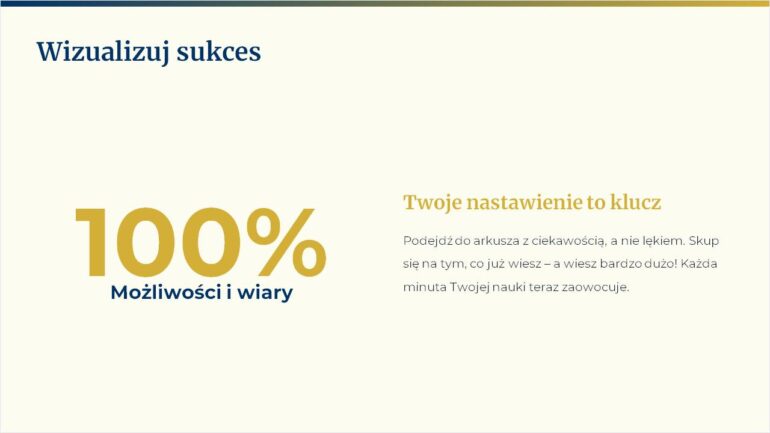 Wizualizuj sukces

100%
Możliwości i wiary

Twoje nastawienie to klucz

Podejdź do arkusza z ciekawością, a nie lękiem. Skup się na tym, co już wiesz – a wiesz bardzo dużo! Każda minuta Twojej nauki teraz zaowocuje.